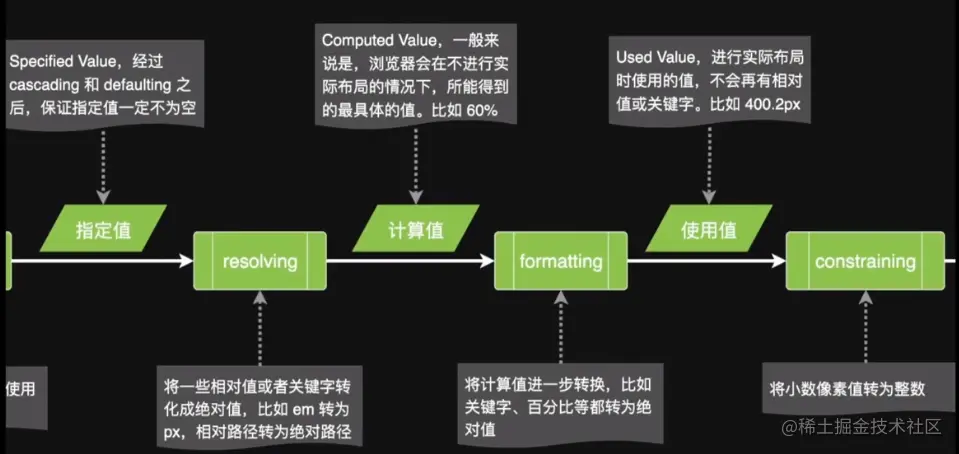 Specified Value，经过 cascading 和 defaulting 之后，保证指定值一定不为空

Computed Value，一般来说是，浏览器会在不进行实际布局的情况下，所能得到的最具体的值。比如 60%

Used Value，进行实际布局时使用的值，不会再有相对值或关键字。比如 400.2px

指定值

resolving

计算值

formatting

使用值

constraining

使用

将一些相对值或者关键字转化成绝对值，比如 em 转为 px，相对路径转为绝对路径

将计算值进一步转换，比如关键字、百分比等都转为绝对值

将小数像素值转为整数

@稀土掘金技术社区